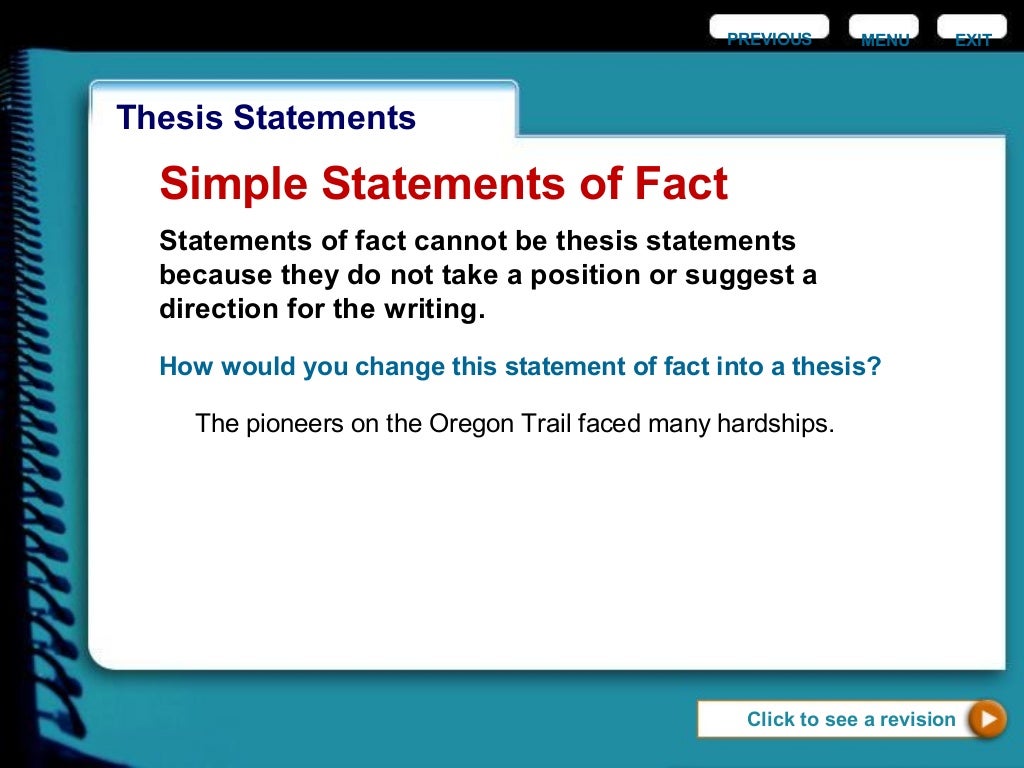 PREVIOUS MENU EXIT

Thesis Statements

Simple Statements of Fact

Statements of fact cannot be thesis statements because they do not take a position or suggest a direction for the writing.

How would you change this statement of fact into a thesis?

The pioneers on the Oregon Trail faced many hardships.

Click to see a revision